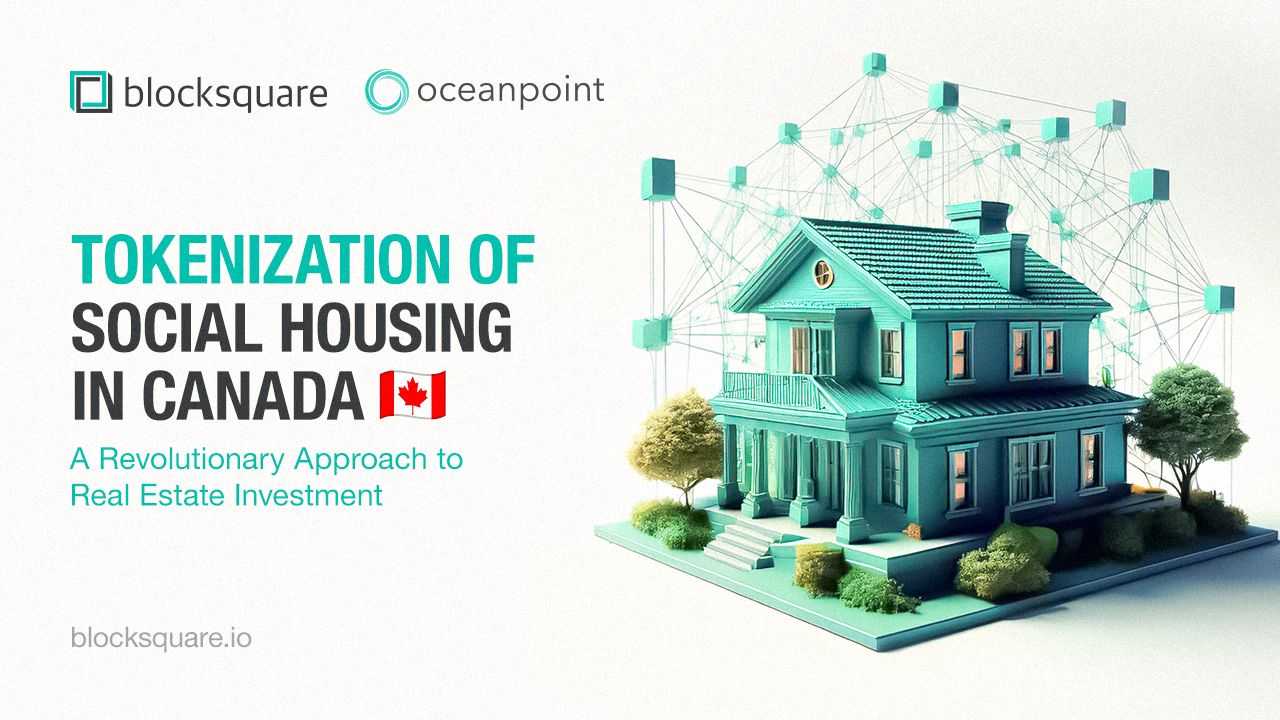 blocksquare oceanpoint

TOKENIZATION OF SOCIAL HOUSING IN CANADA 🇨🇦

A Revolutionary Approach to Real Estate Investment

blocksquare.io